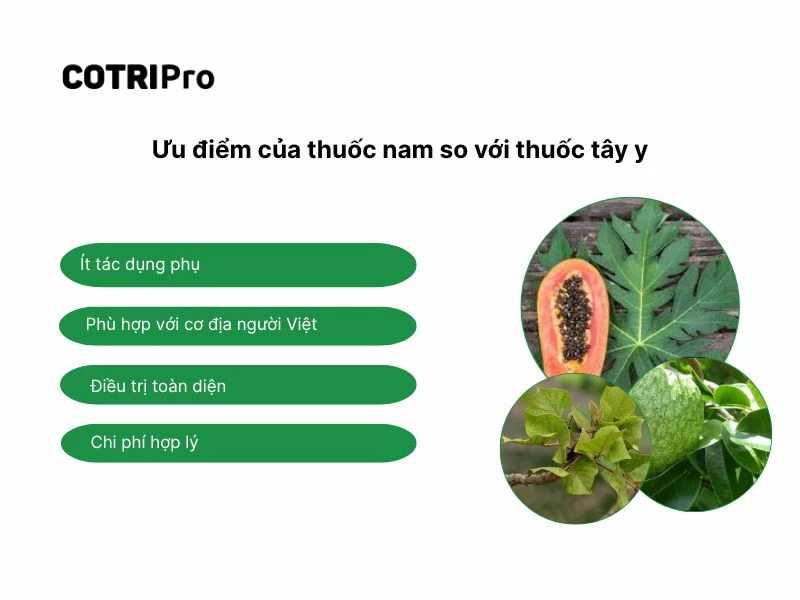 COTRIPro

Ưu điểm của thuốc nam so với thuốc tây y

Ít tác dụng phụ

Phù hợp với cơ địa người Việt

Điều trị toàn diện

Chi phí hợp lý